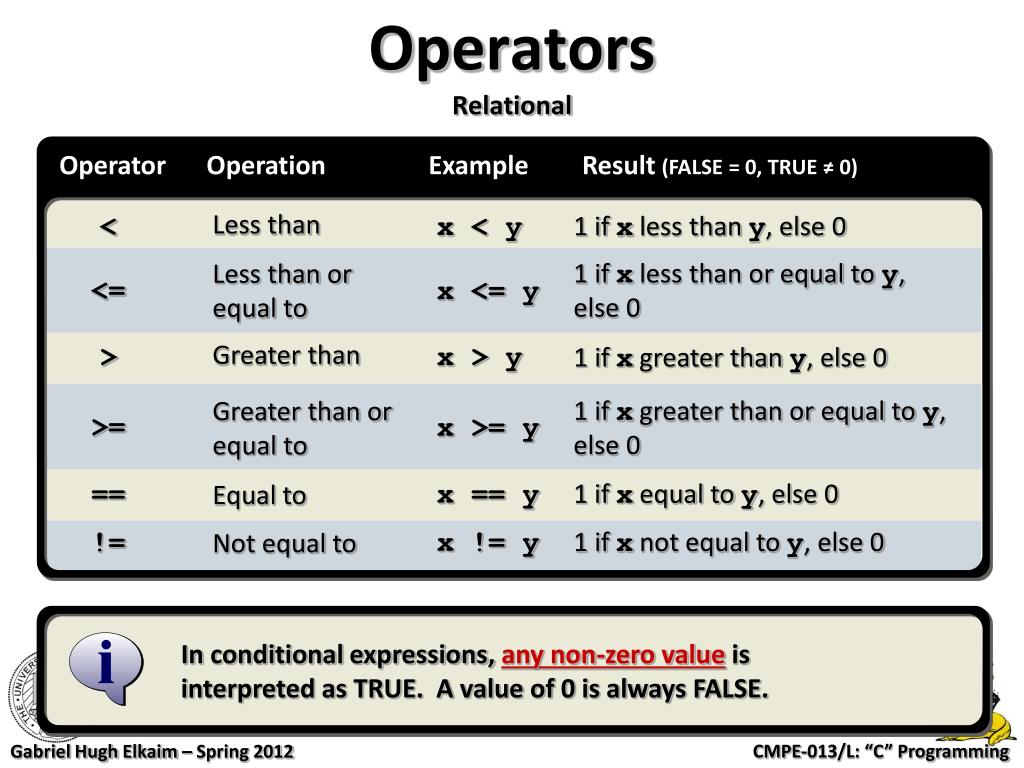 Operators

Relational

| Operator | Operation | Example | Result (FALSE = 0, TRUE ≠ 0) |
|---|---|---|---|
| < | Less than | x < y | 1 if x less than y, else 0 |
| <= | Less than or equal to | x <= y | 1 if x less than or equal to y, else 0 |
| > | Greater than | x > y | 1 if x greater than y, else 0 |
| >= | Greater than or equal to | x >= y | 1 if x greater than or equal to y, else 0 |
| == | Equal to | x == y | 1 if x equal to y, else 0 |
| != | Not equal to | x != y | 1 if x not equal to y, else 0 |

i

In conditional expressions, any non-zero value is interpreted as TRUE. A value of 0 is always FALSE.

Gabriel Hugh Elkaim – Spring 2012

CMPE-013/L: "C" Programming